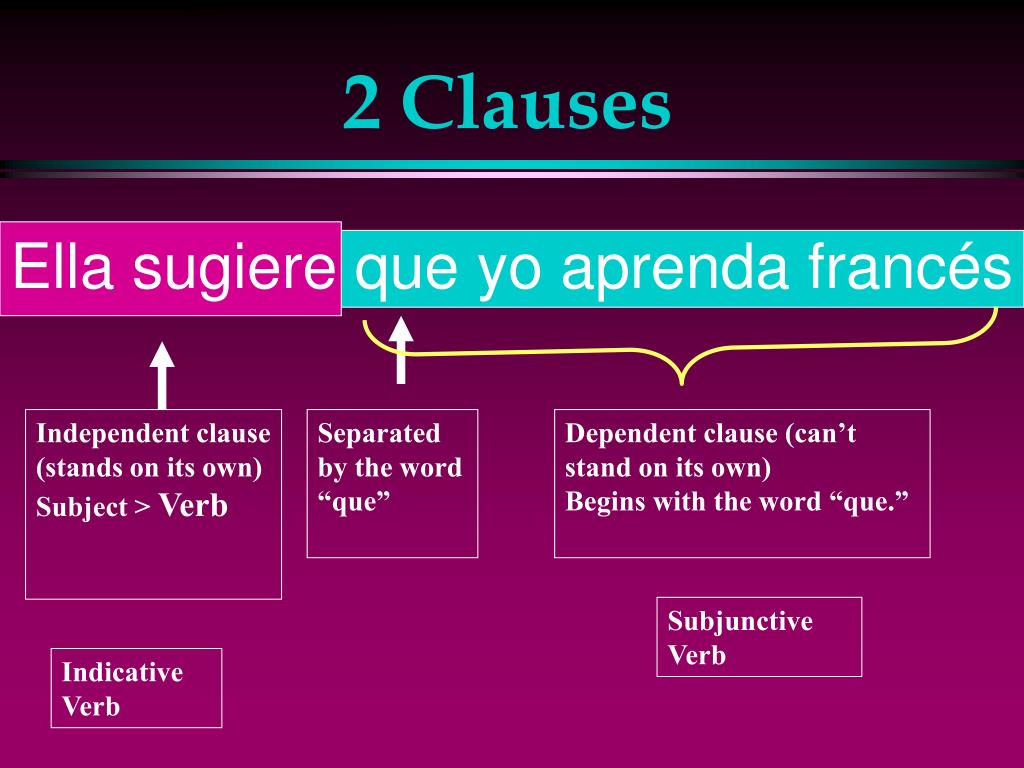 2 Clauses

Ella sugiere que yo aprenda francés

Independent clause (stands on its own)
Subject > Verb

Separated by the word “que”

Dependent clause (can’t stand on its own)
Begins with the word “que.”

Subjunctive Verb

Indicative Verb